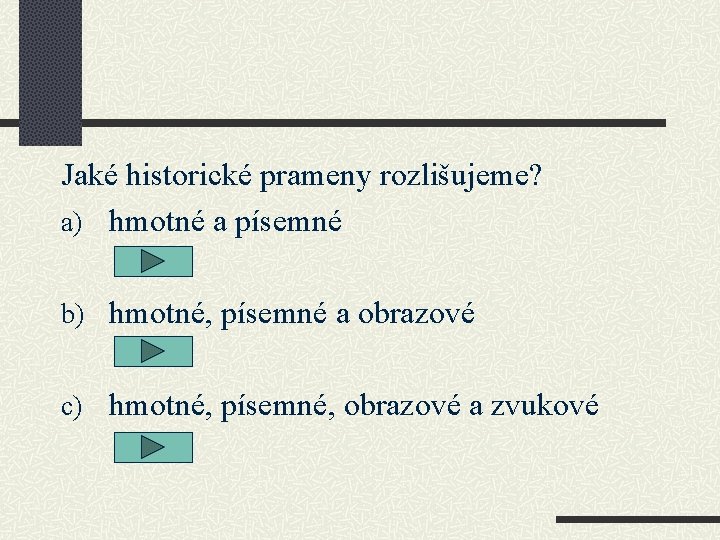 Jaké historické prameny rozlišujeme?

a) hmotné a písemné

b) hmotné, písemné a obrazové

c) hmotné, písemné, obrazové a zvukové